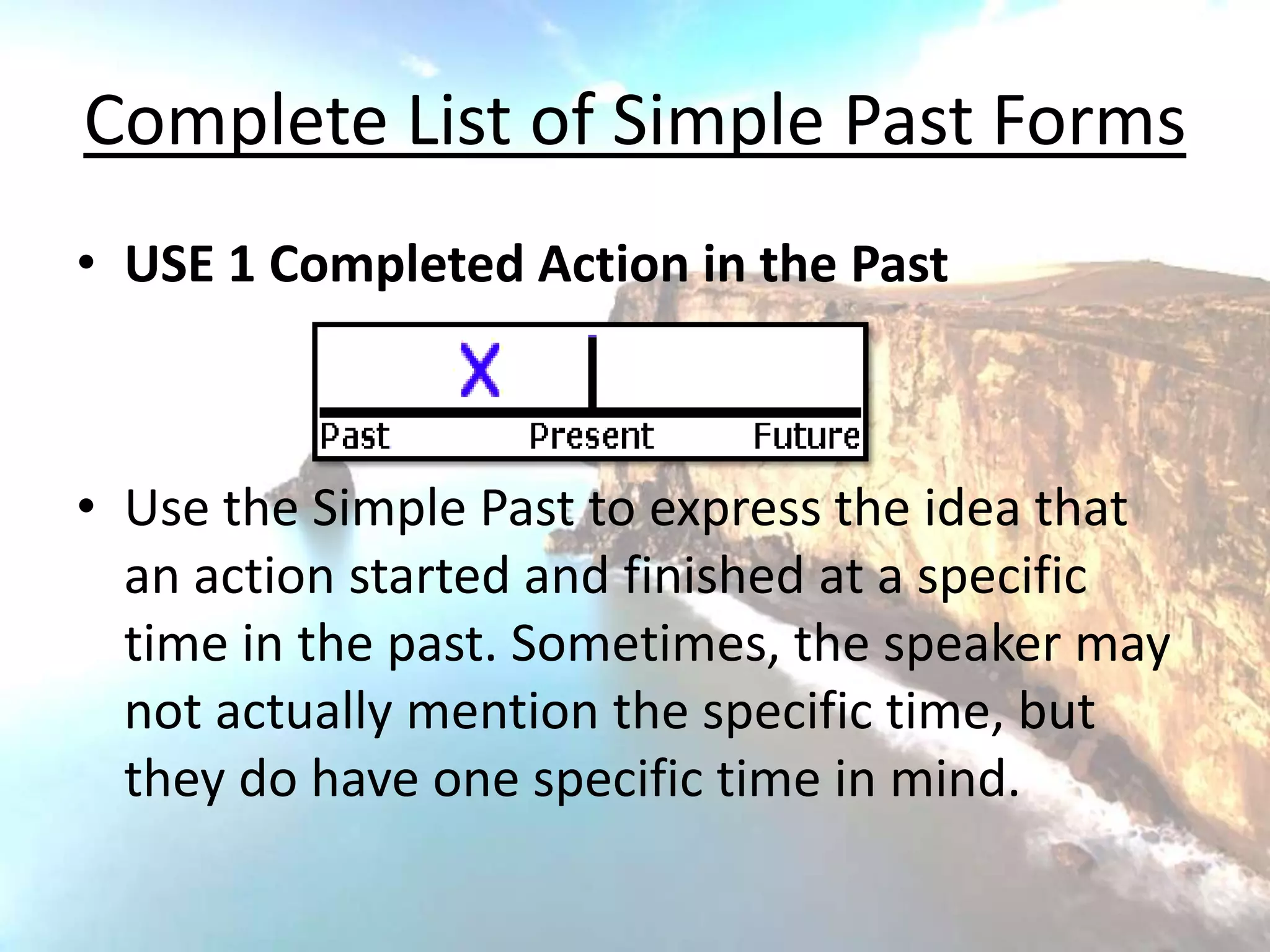 Complete List of Simple Past Forms

• USE 1 Completed Action in the Past

X

Past Present Future

• Use the Simple Past to express the idea that an action started and finished at a specific time in the past. Sometimes, the speaker may not actually mention the specific time, but they do have one specific time in mind.